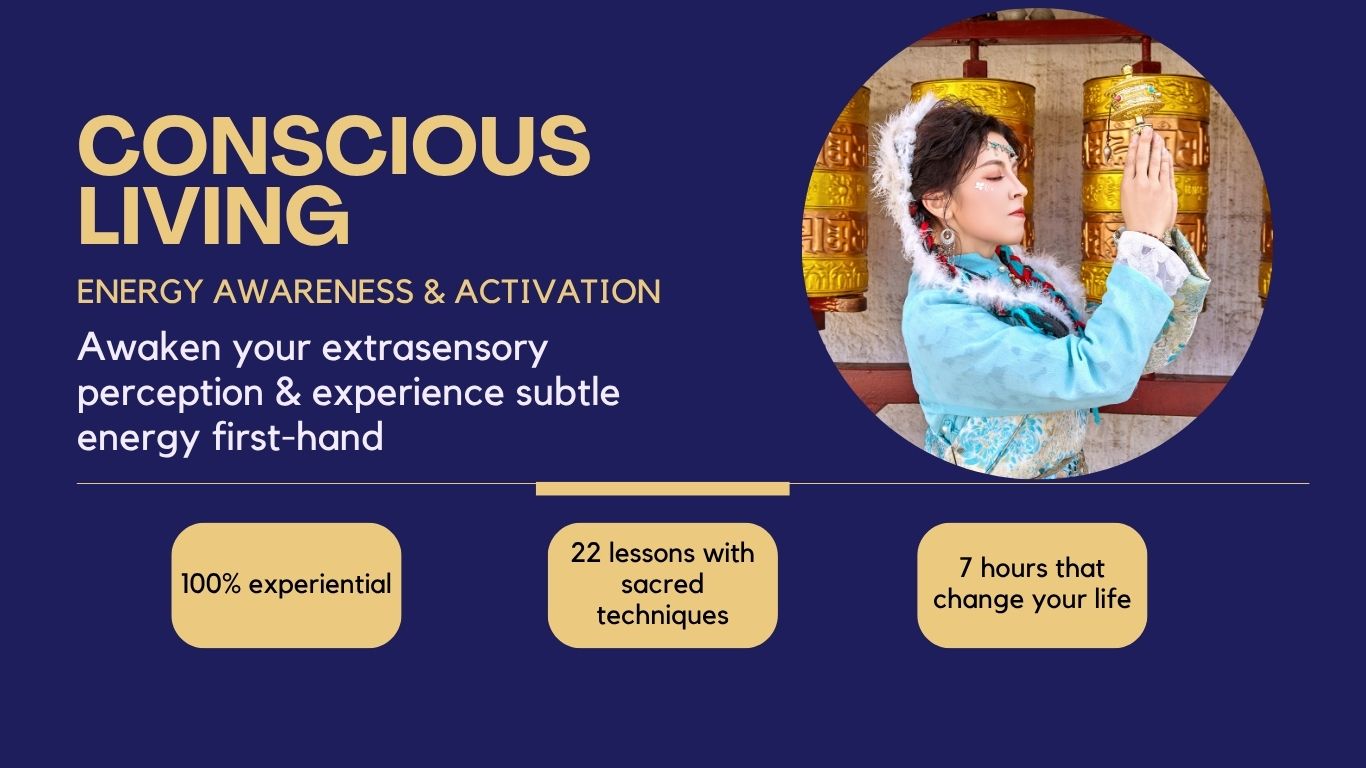 CONSCIOUS LIVING

ENERGY AWARENESS & ACTIVATION

Awaken your extrasensory perception & experience subtle energy first-hand

100% experiential

22 lessons with sacred techniques

7 hours that change your life